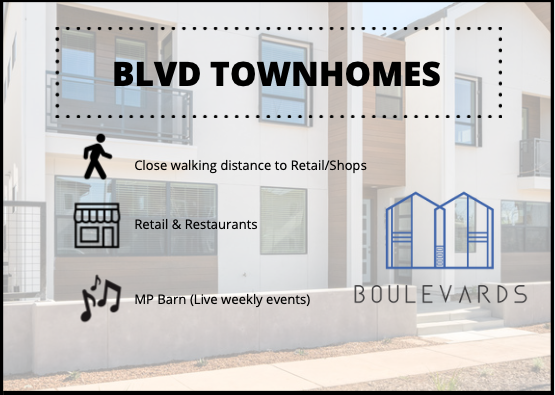 BLVD TOWNHOMES

Close walking distance to Retail/Shops

Retail & Restaurants

MP Barn (Live weekly events)

BOULEVARDS